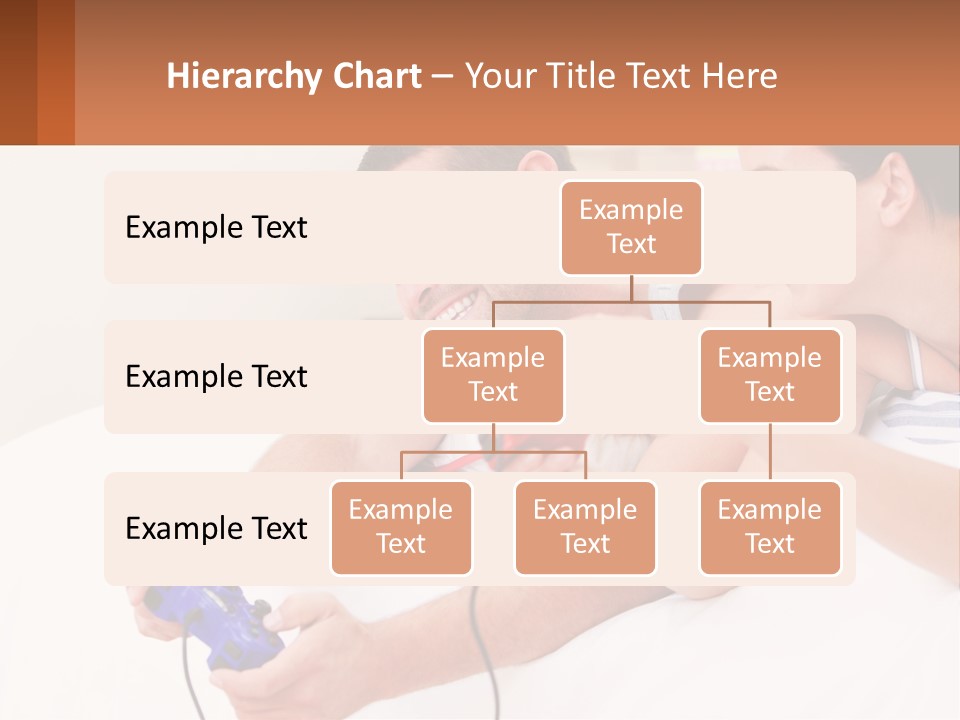 Hierarchy Chart – Your Title Text Here

Example Text

Example Text

Example Text

Example Text

Example Text

Example Text

Example Text

Example Text

Example Text